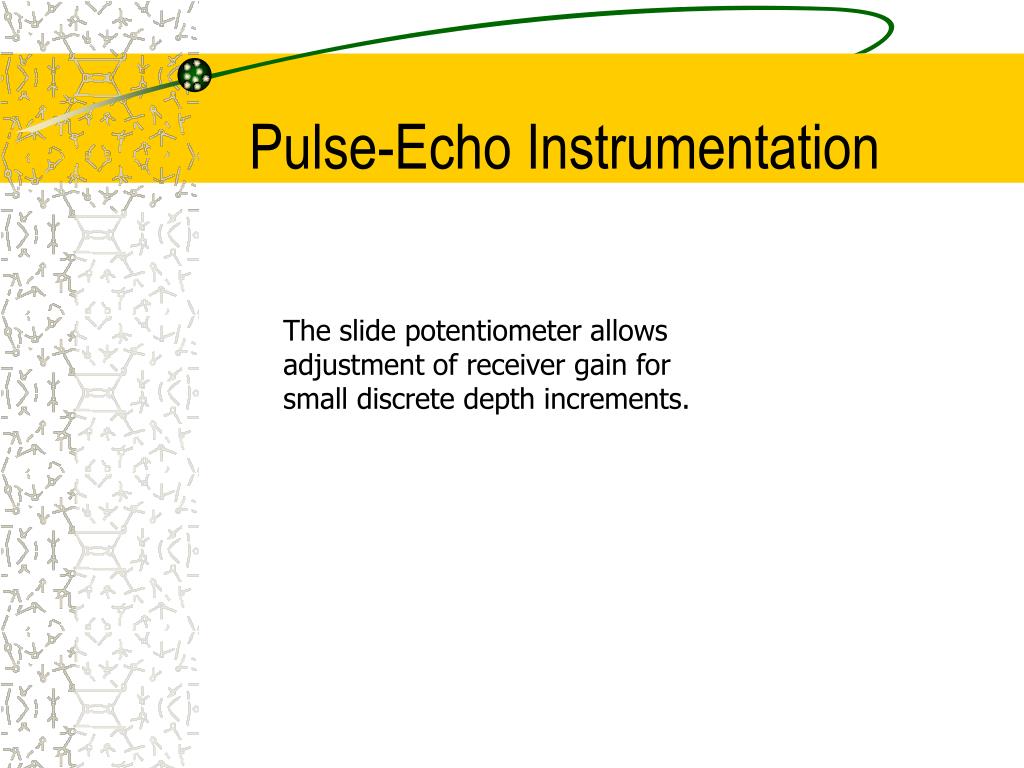 Pulse-Echo Instrumentation

The slide potentiometer allows adjustment of receiver gain for small discrete depth increments.